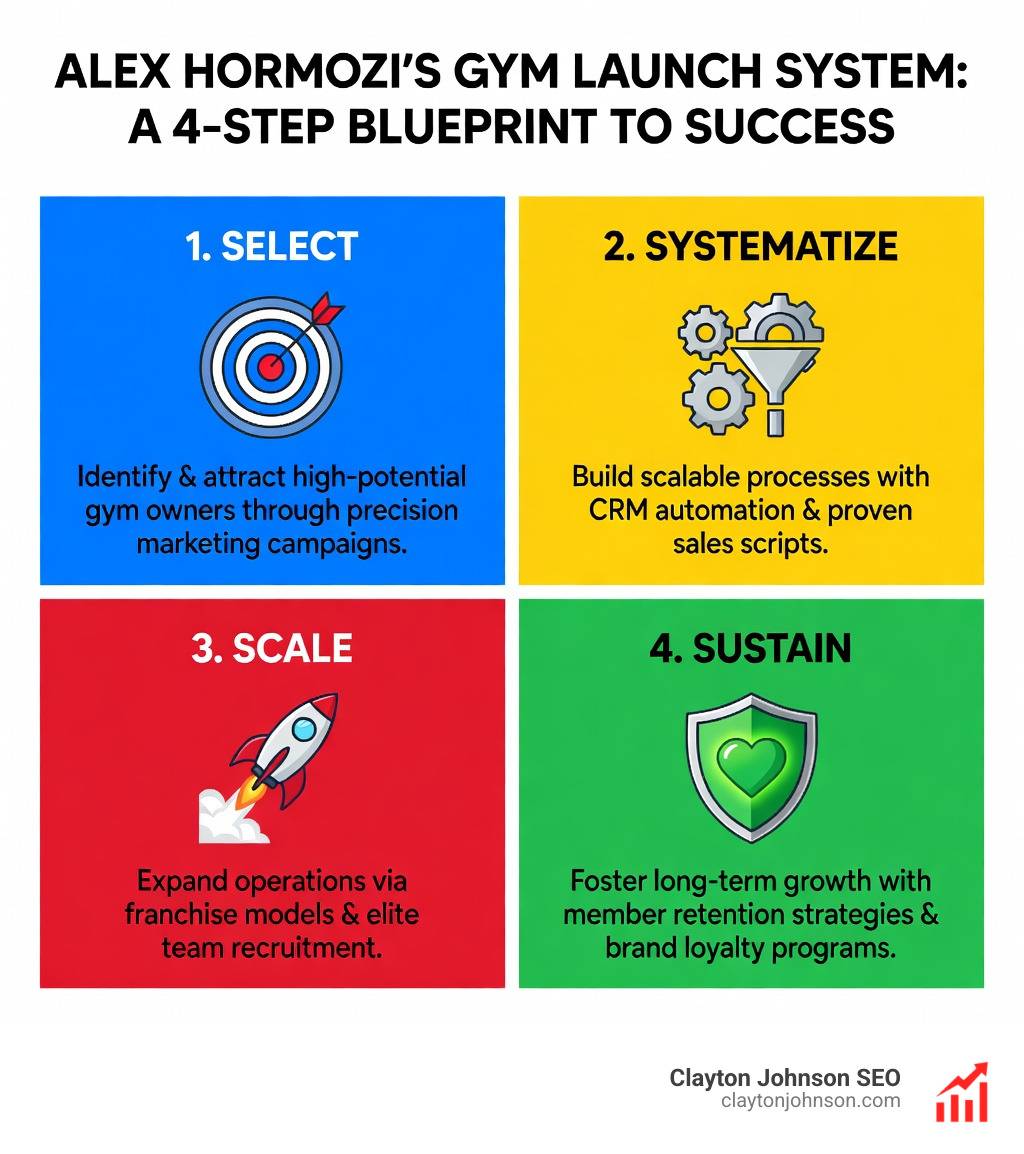 ALEX HORMOZI'S GYM LAUNCH SYSTEM: A 4-STEP BLUEPRINT TO SUCCESS

1. SELECT

Identify & attract high-potential gym owners through precision marketing campaigns.

2. SYSTEMATIZE

Build scalable processes with CRM automation & proven sales scripts.

3. SCALE

Expand operations via franchise models & elite team recruitment.

4. SUSTAIN

Foster long-term growth with member retention strategies & brand loyalty programs.

Clayton Johnson SEO
claytonjohnson.com